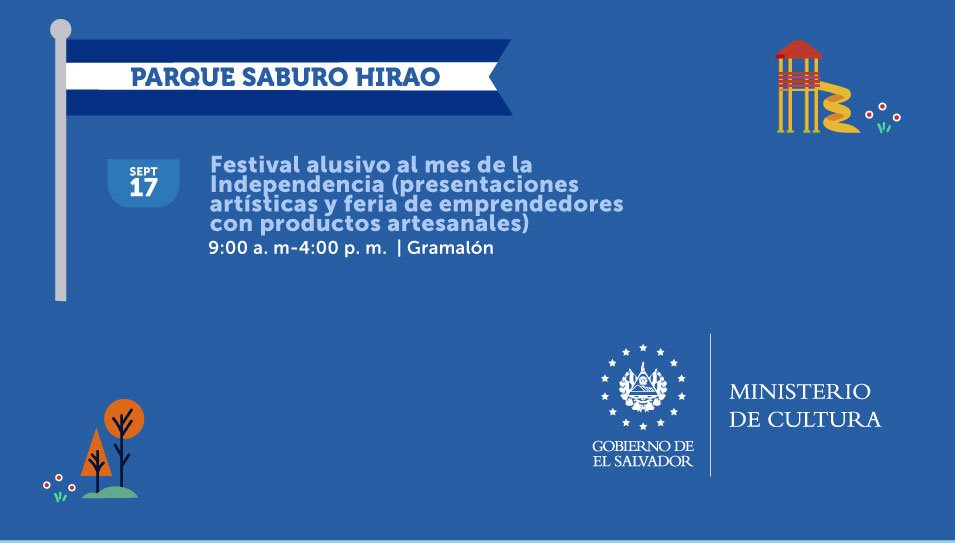 PARQUE SABURO HIRAO

SEPT 17

Festival alusivo al mes de la Independencia (presentaciones artísticas y feria de emprendedores con productos artesanales)
9:00 a. m-4:00 p. m. | Gramalón

GOBIERNO DE EL SALVADOR

MINISTERIO DE CULTURA